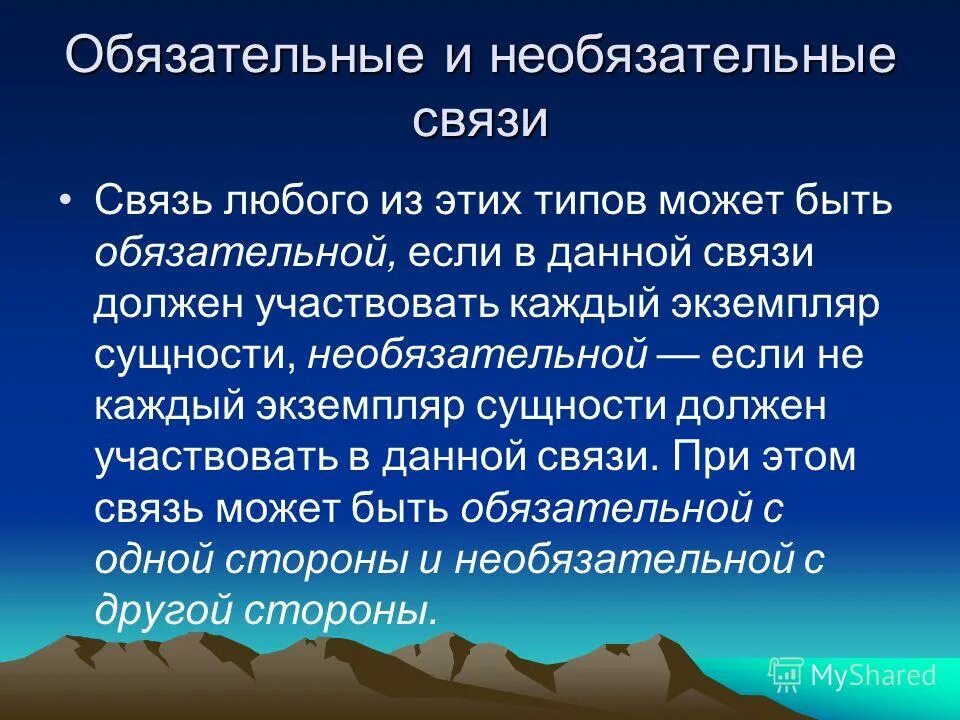 Обязательные и необязательные связи

• Связь любого из этих типов может быть обязательной, если в данной связи должен участвовать каждый экземпляр сущности, необязательной — если не каждый экземпляр сущности должен участвовать в данной связи. При этом связь может быть обязательной с одной стороны и необязательной с другой стороны.

MyShared